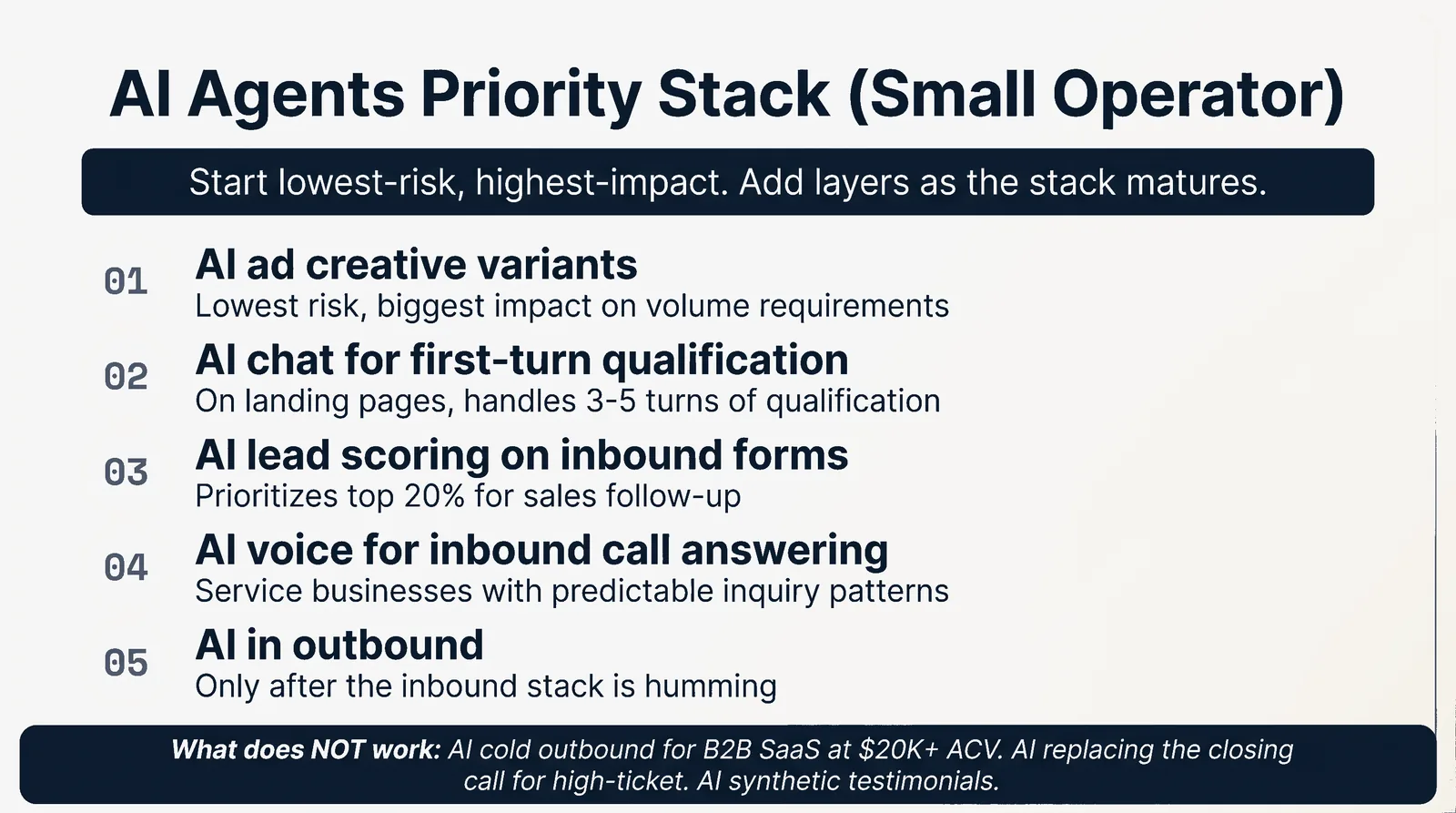 AI Agents Priority Stack (Small Operator)

Start lowest-risk, highest-impact. Add layers as the stack matures.

01 AI ad creative variants
Lowest risk, biggest impact on volume requirements

02 AI chat for first-turn qualification
On landing pages, handles 3-5 turns of qualification

03 AI lead scoring on inbound forms
Prioritizes top 20% for sales follow-up

04 AI voice for inbound call answering
Service businesses with predictable inquiry patterns

05 AI in outbound
Only after the inbound stack is humming

What does NOT work: AI cold outbound for B2B SaaS at \$20K+ ACV. AI replacing the closing call for high-ticket. AI synthetic testimonials.